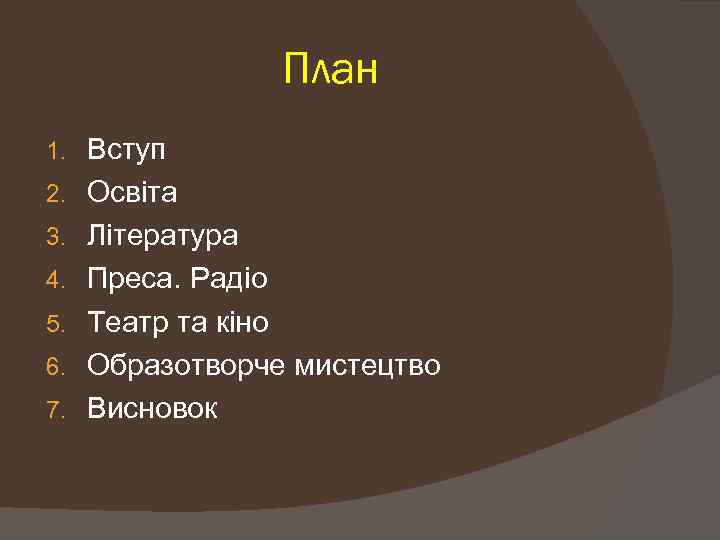 План

1. Вступ
2. Освіта
3. Література
4. Преса. Радіо
5. Театр та кіно
6. Образотворче мистецтво
7. Висновок